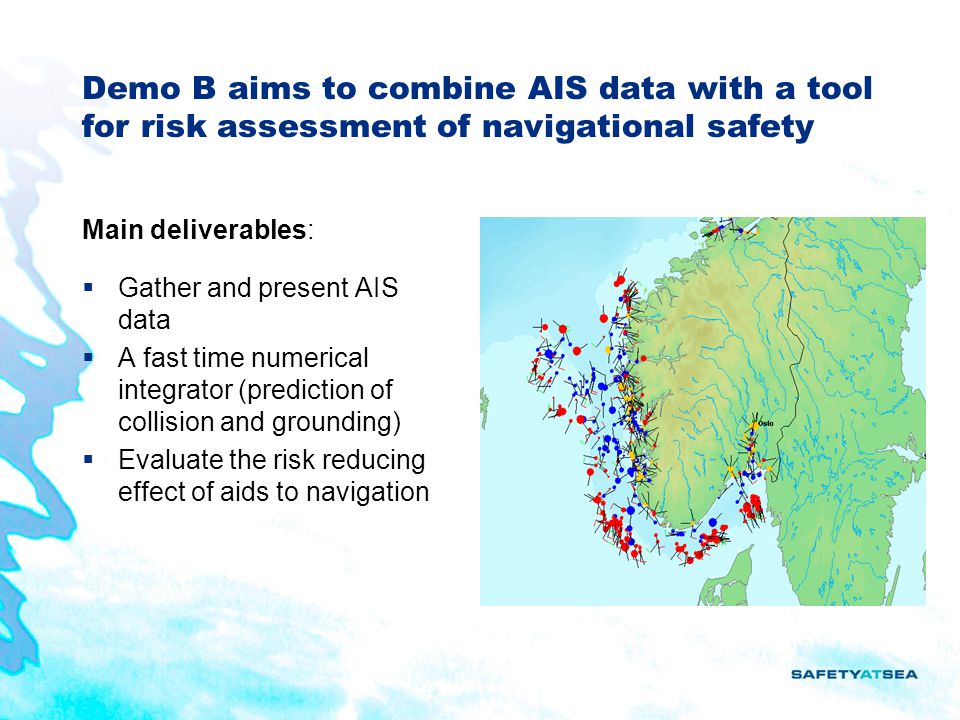 Demo B aims to combine AIS data with a tool for risk assessment of navigational safety

Main deliverables:

▪ Gather and present AIS data
▪ A fast time numerical integrator (prediction of collision and grounding)
▪ Evaluate the risk reducing effect of aids to navigation

Oslo

SAFETYATSEA